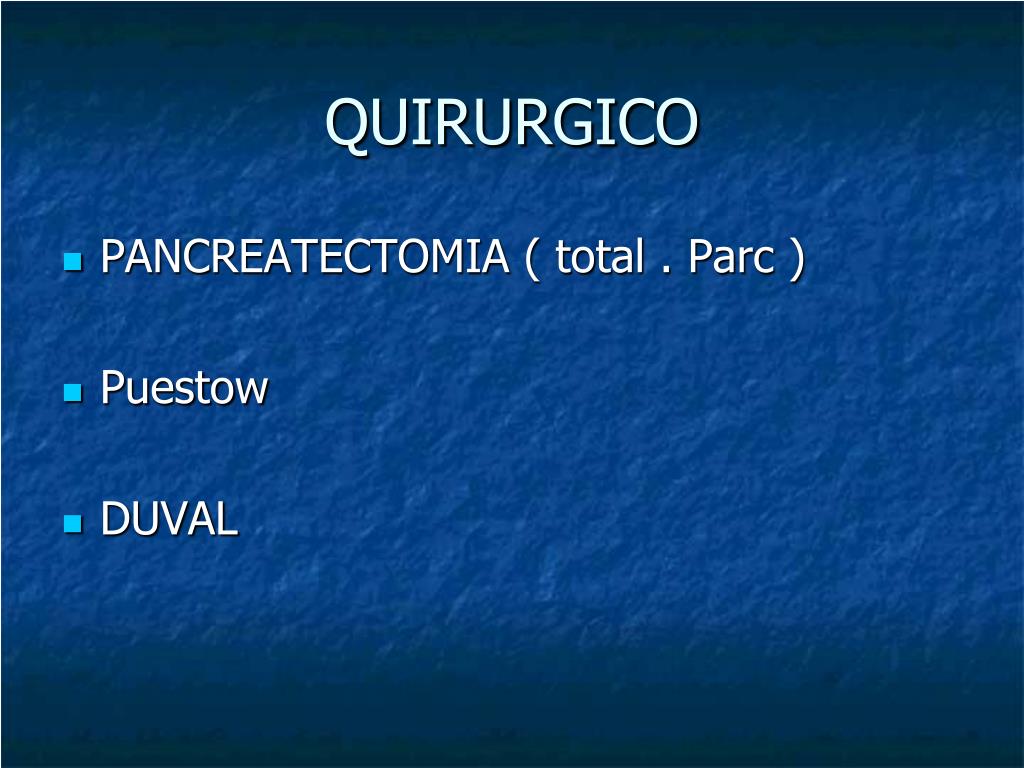 QUIRURGICO

PANCREATECTOMIA ( total . Parc )

Puestow

DUVAL